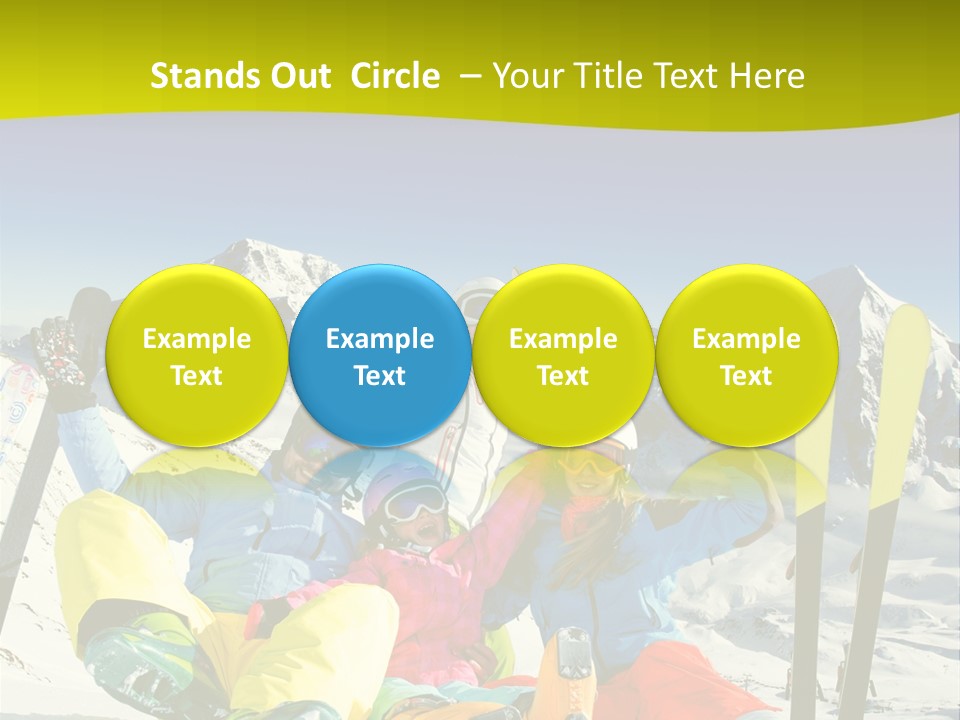 Stands Out Circle – Your Title Text Here

Example Text

Example Text

Example Text

Example Text